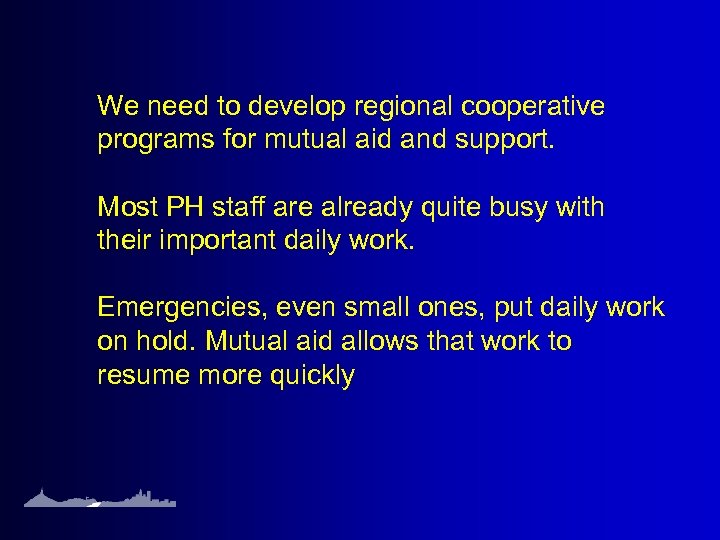 We need to develop regional cooperative programs for mutual aid and support.

Most PH staff are already quite busy with their important daily work.

Emergencies, even small ones, put daily work on hold. Mutual aid allows that work to resume more quickly